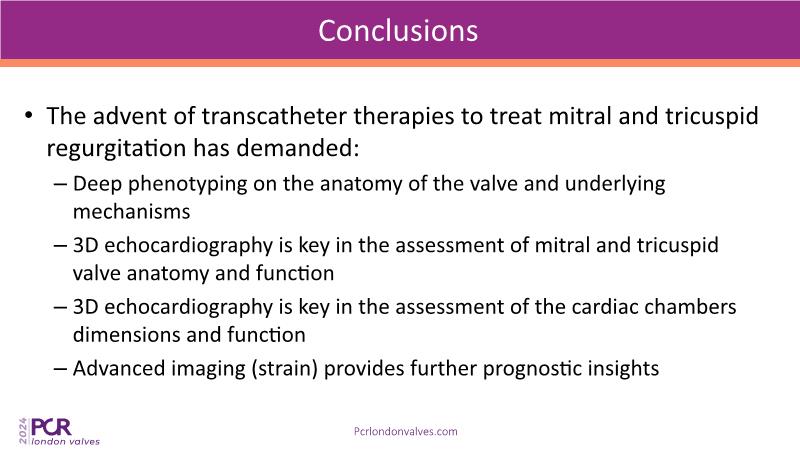 Conclusions

• The advent of transcatheter therapies to treat mitral and tricuspid regurgitation has demanded:
– Deep phenotyping on the anatomy of the valve and underlying mechanisms
– 3D echocardiography is key in the assessment of mitral and tricuspid valve anatomy and function
– 3D echocardiography is key in the assessment of the cardiac chambers dimensions and function
– Advanced imaging (strain) provides further prognostic insights

2024 PCR london valves

Pcrlondonvalves.com